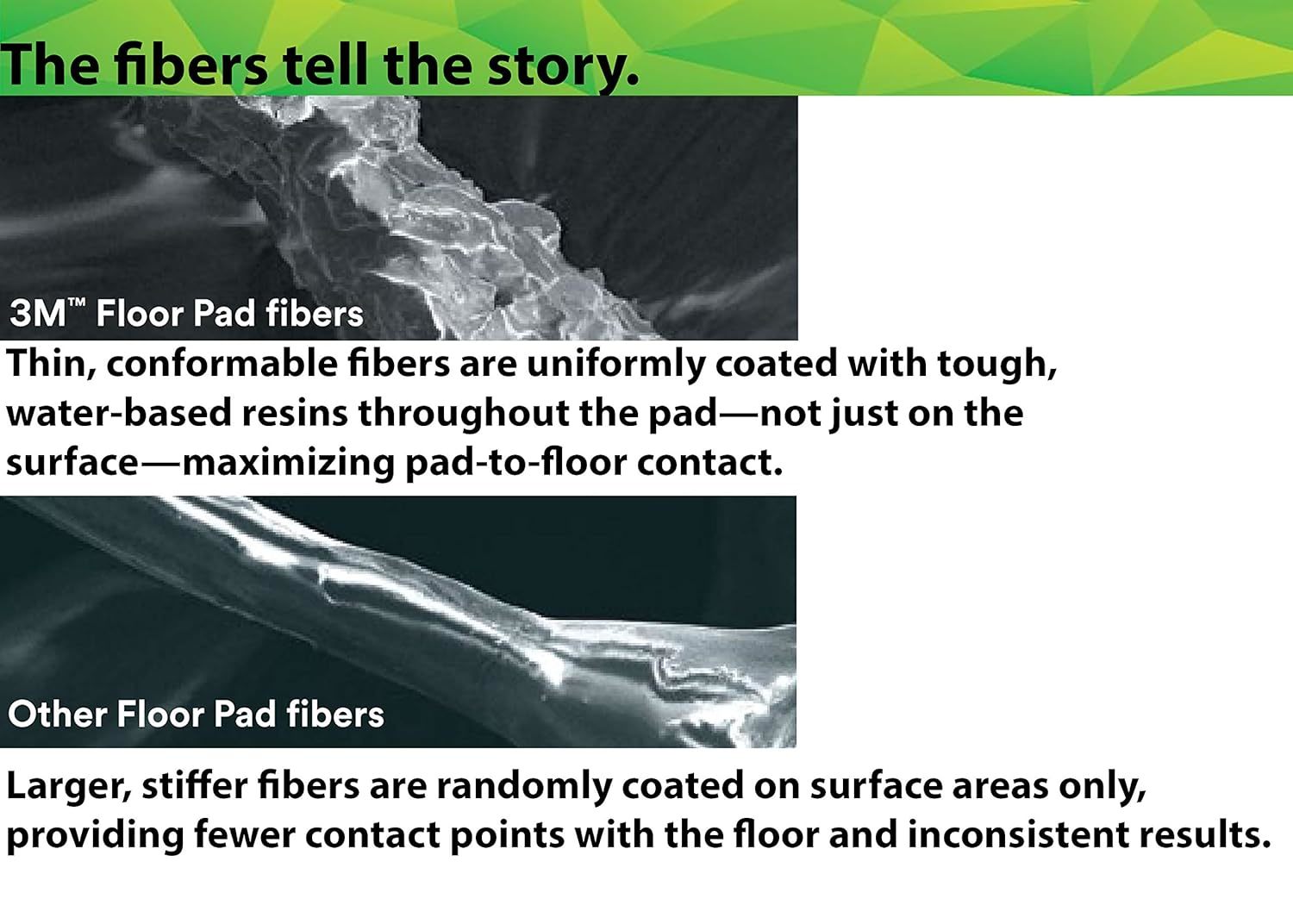 The fibers tell the story.

3M™ Floor Pad fibers

Thin, conformable fibers are uniformly coated with tough, water-based resins throughout the pad—not just on the surface—maximizing pad-to-floor contact.

Other Floor Pad fibers

Larger, stiffer fibers are randomly coated on surface areas only, providing fewer contact points with the floor and inconsistent results.